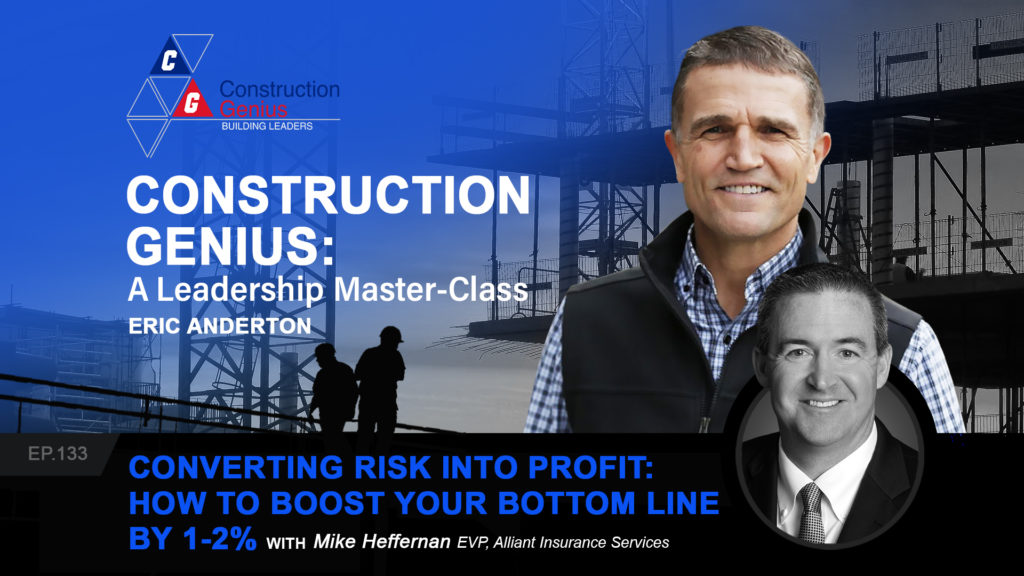 C G Construction Genius BUILDING LEADERS

CONSTRUCTION GENIUS: A Leadership Master-Class

ERIC ANDERTON

EP.133

CONVERTING RISK INTO PROFIT: HOW TO BOOST YOUR BOTTOM LINE BY 1-2% WITH Mike Heffernan EVP, Alliant Insurance Services